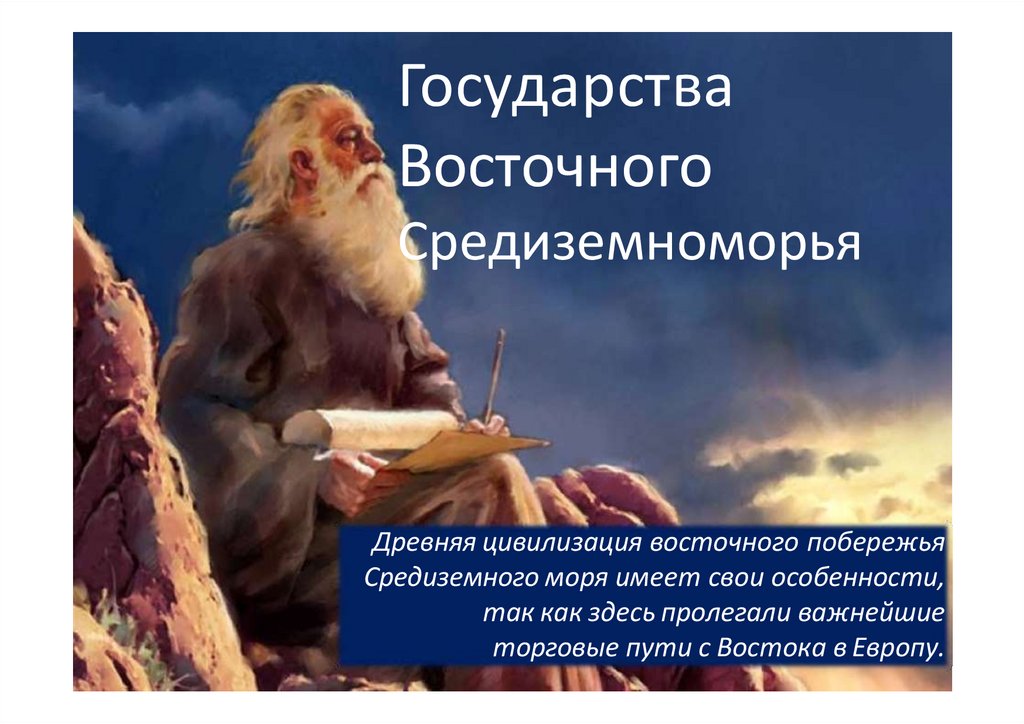 Государства Восточного Средиземноморья

Древняя цивилизация восточного побережья Средиземного моря имеет свои особенности, так как здесь пролегали важнейшие торговые пути с Востока в Европу.